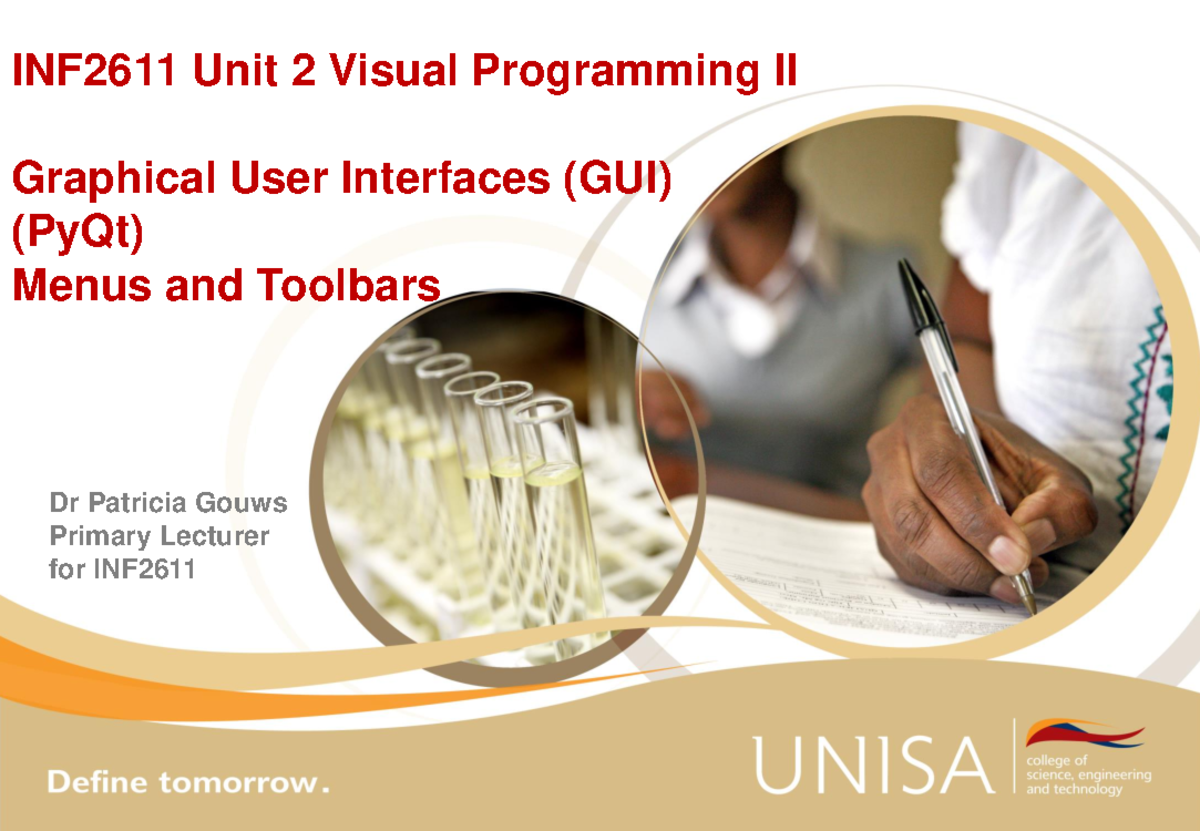 INF2611 Unit 2 Visual Programming II

Graphical User Interfaces (GUI) (PyQt) Menus and Toolbars

Dr Patricia Gouws Primary Lecturer for INF2611

Define tomorrow.

UNISA

college of science, engineering and technology